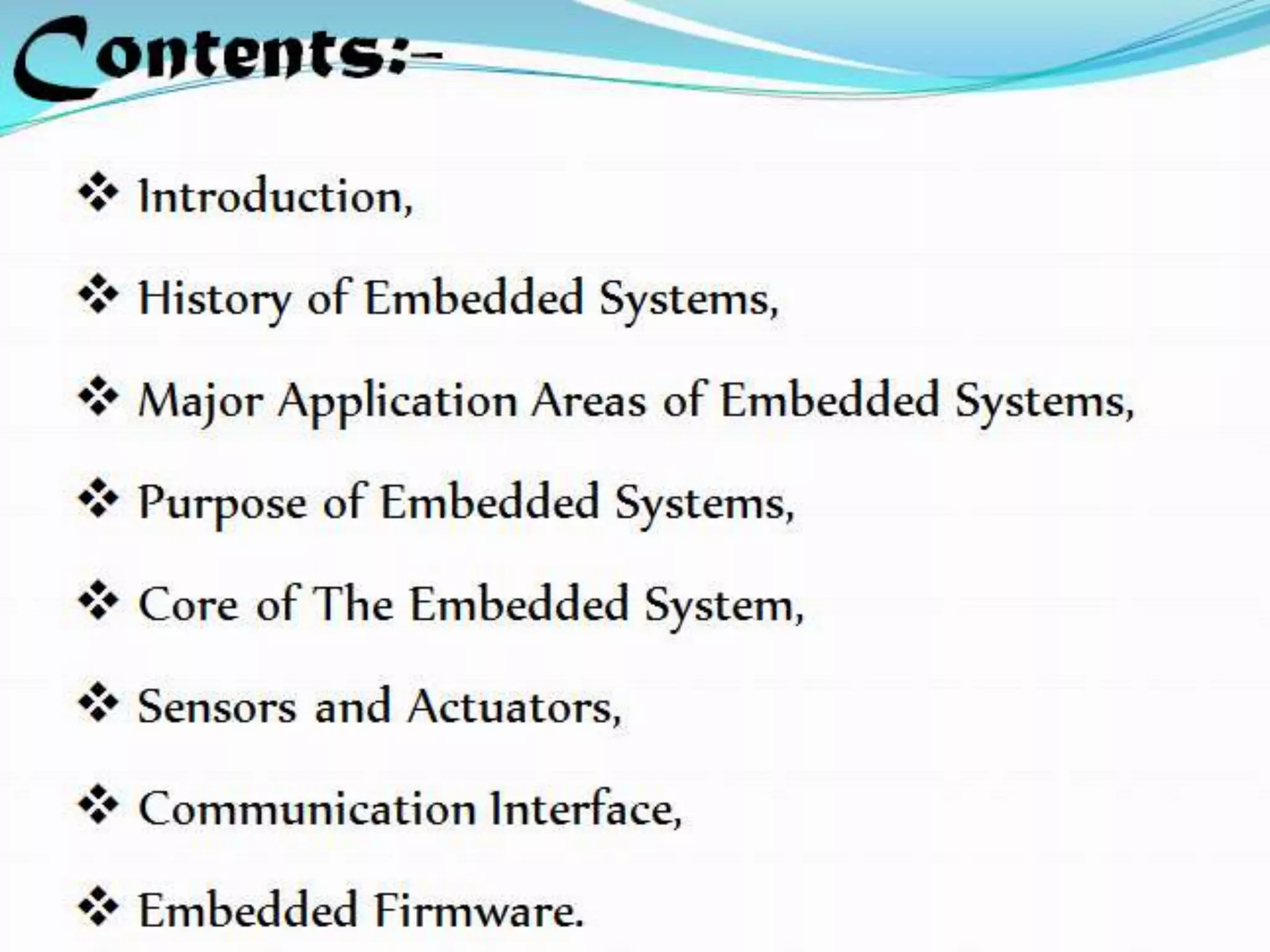 Contents:-

❖ Introduction,

❖ History of Embedded Systems,

❖ Major Application Areas of Embedded Systems,

❖ Purpose of Embedded Systems,

❖ Core of The Embedded System,

❖ Sensors and Actuators,

❖ Communication Interface,

❖ Embedded Firmware.